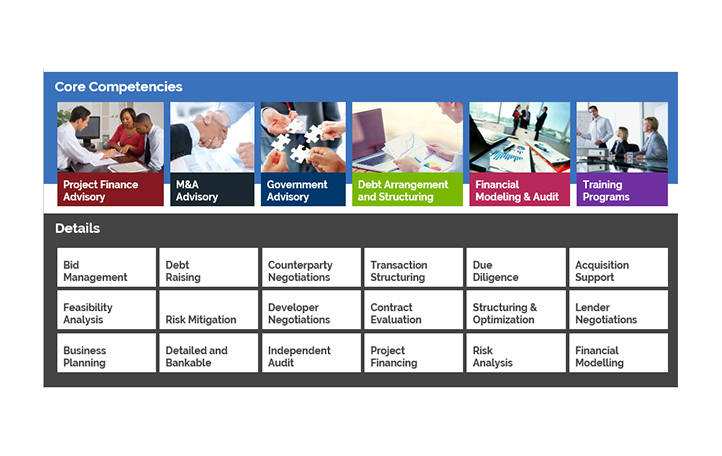 Core Competencies

Project Finance Advisory

M&A Advisory

Government Advisory

Debt Arrangement and Structuring

Financial Modeling & Audit

Training Programs

Details

| Bid Management | Debt Raising | Counterparty Negotiations | Transaction Structuring | Due Diligence | Acquisition Support |
|---|---|---|---|---|---|
| Feasibility Analysis | Risk Mitigation | Developer Negotiations | Contract Evaluation | Structuring & Optimization | Lender Negotiations |
| Business Planning | Detailed and Bankable | Independent Audit | Project Financing | Risk Analysis | Financial Modelling |